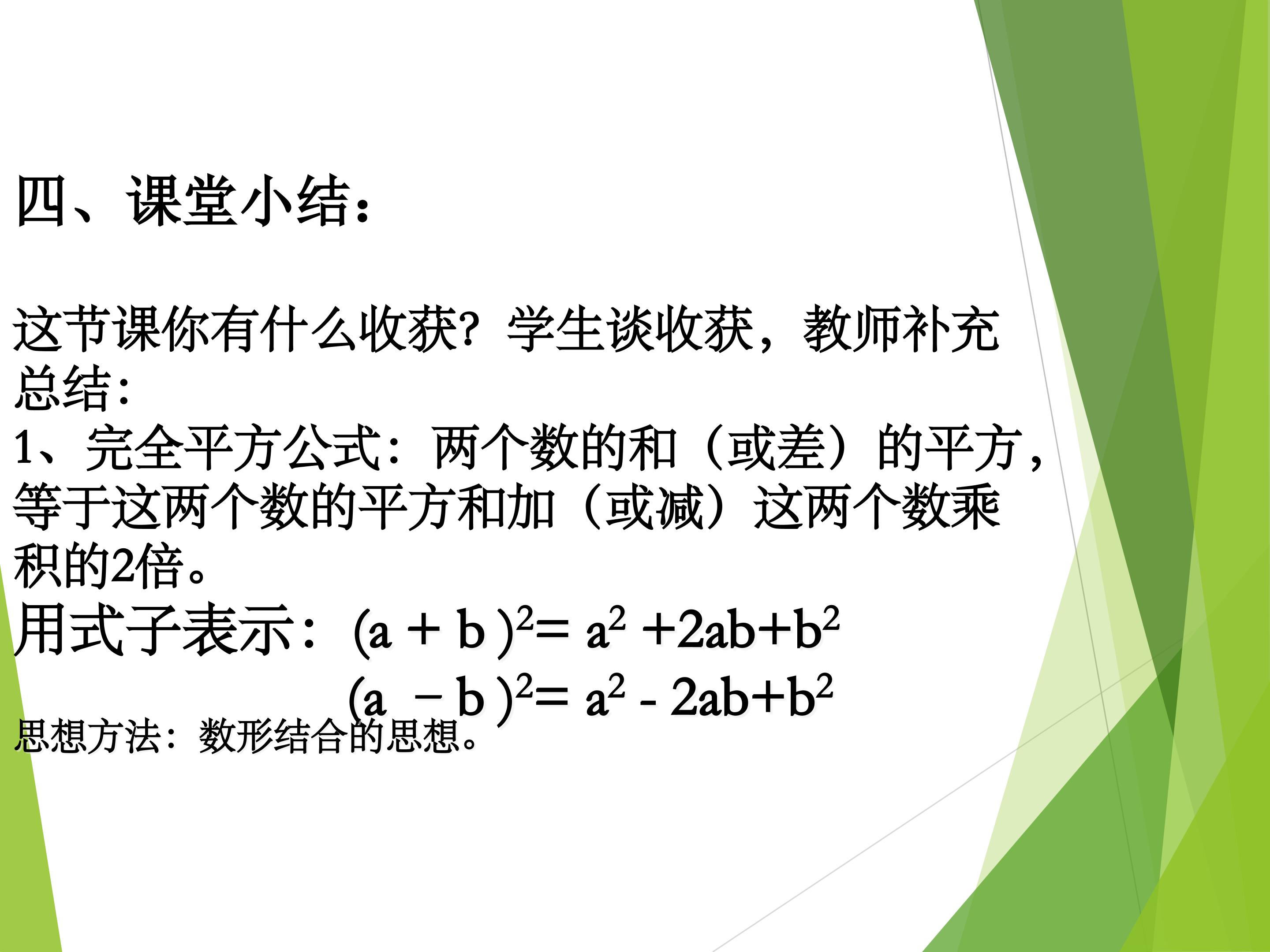 四、课堂小结：

这节课你有什么收获？学生谈收获，教师补充总结：

1、完全平方公式：两个数的和（或差）的平方，等于这两个数的平方和加（或减）这两个数乘积的2倍。

用式子表示：$(a+b)^2=a^2+2ab+b^2$

$(a-b)^2=a^2-2ab+b^2$

思想方法：数形结合的思想。